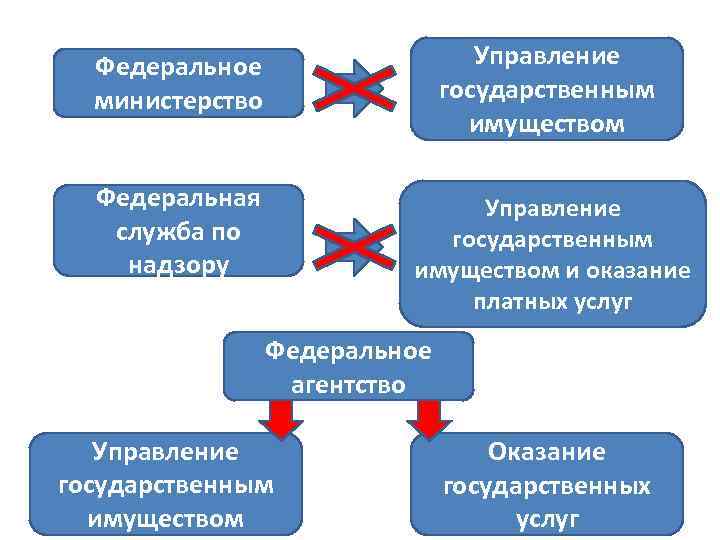 Федеральное министерство

Управление государственным имуществом

Федеральная служба по надзору

Управление государственным имуществом и оказание платных услуг

Федеральное агентство

Управление государственным имуществом

Оказание государственных услуг